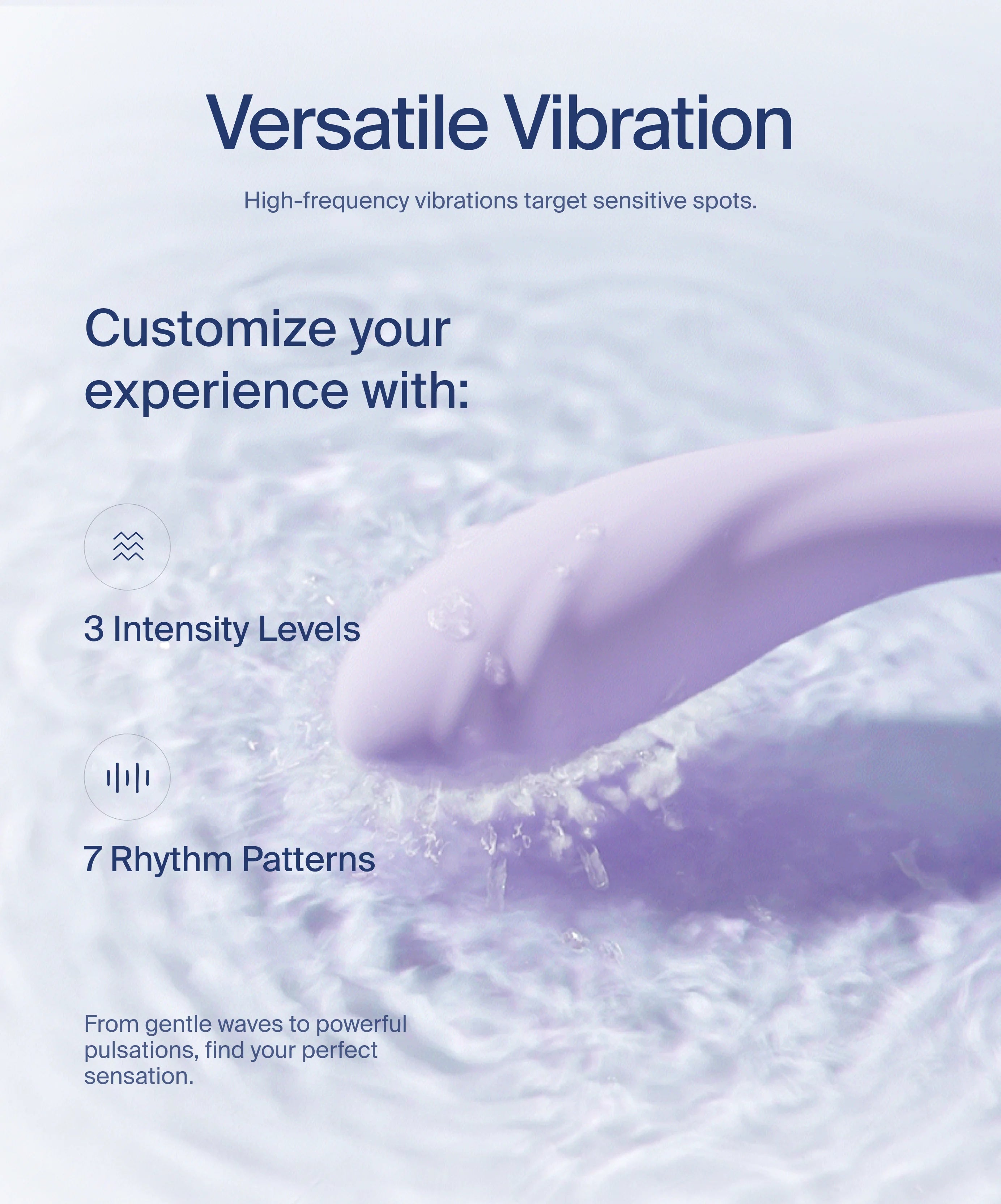 Versatile Vibration

High-frequency vibrations target sensitive spots.

Customize your experience with:

3 Intensity Levels

7 Rhythm Patterns

From gentle waves to powerful pulsations, find your perfect sensation.